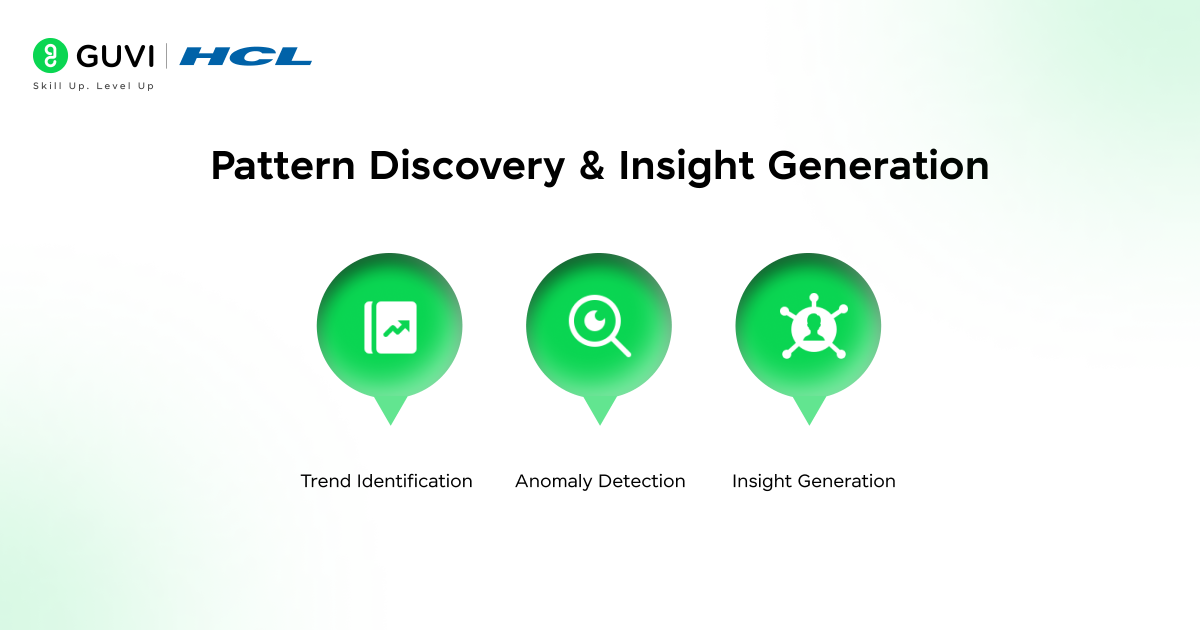 GUVI | HCL
Skill Up. Level Up

Pattern Discovery & Insight Generation

Trend Identification

Anomaly Detection

Insight Generation